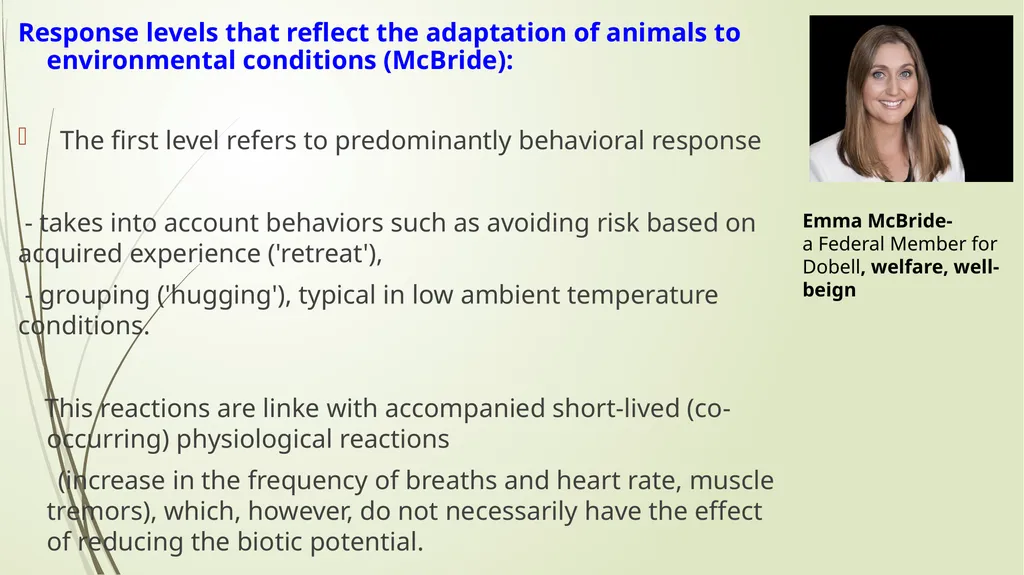 Response levels that reflect the adaptation of animals to environmental conditions (McBride):

The first level refers to predominantly behavioral response

- takes into account behaviors such as avoiding risk based on acquired experience ('retreat'),

- grouping ('hugging'), typical in low ambient temperature conditions.

This reactions are linke with accompanied short-lived (co-occurring) physiological reactions

(increase in the frequency of breaths and heart rate, muscle tremors), which, however, do not necessarily have the effect of reducing the biotic potential.

Emma McBride-
a Federal Member for Dobell, welfare, well-beign